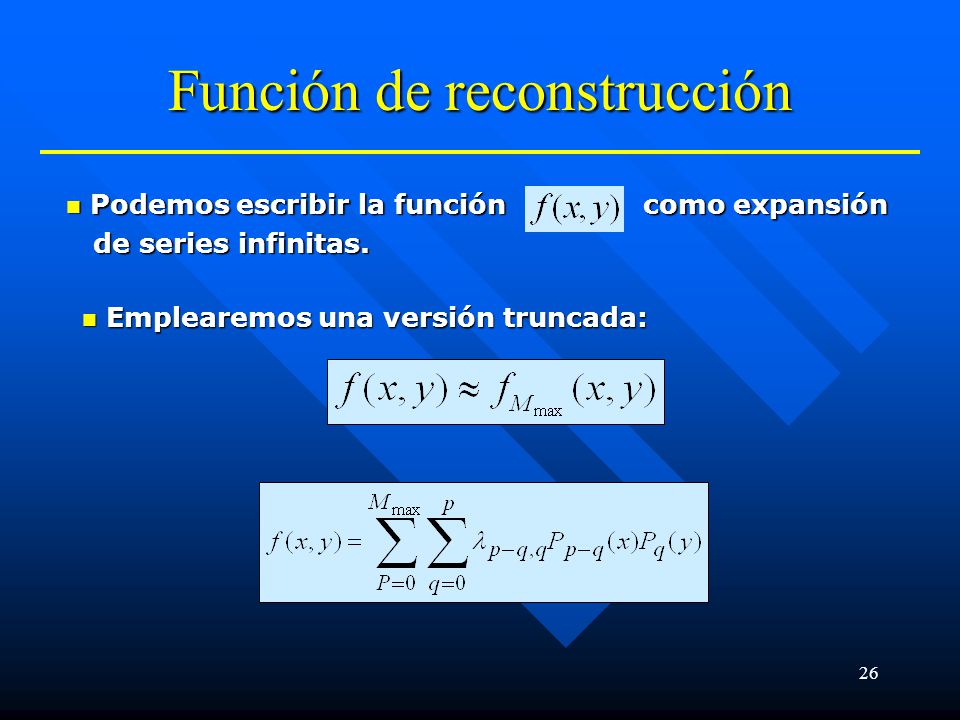 Función de reconstrucción

Podemos escribir la función $f(x,y)$ como expansión de series infinitas.

Emplearemos una versión truncada:

$f(x,y) \approx f_{M_{\max}}(x,y)$

$f(x,y) = \sum_{P=0}^{M_{\max}} \sum_{q=0}^{p} \lambda_{p-q,q} P_{p-q}(x) P_q(y)$

26